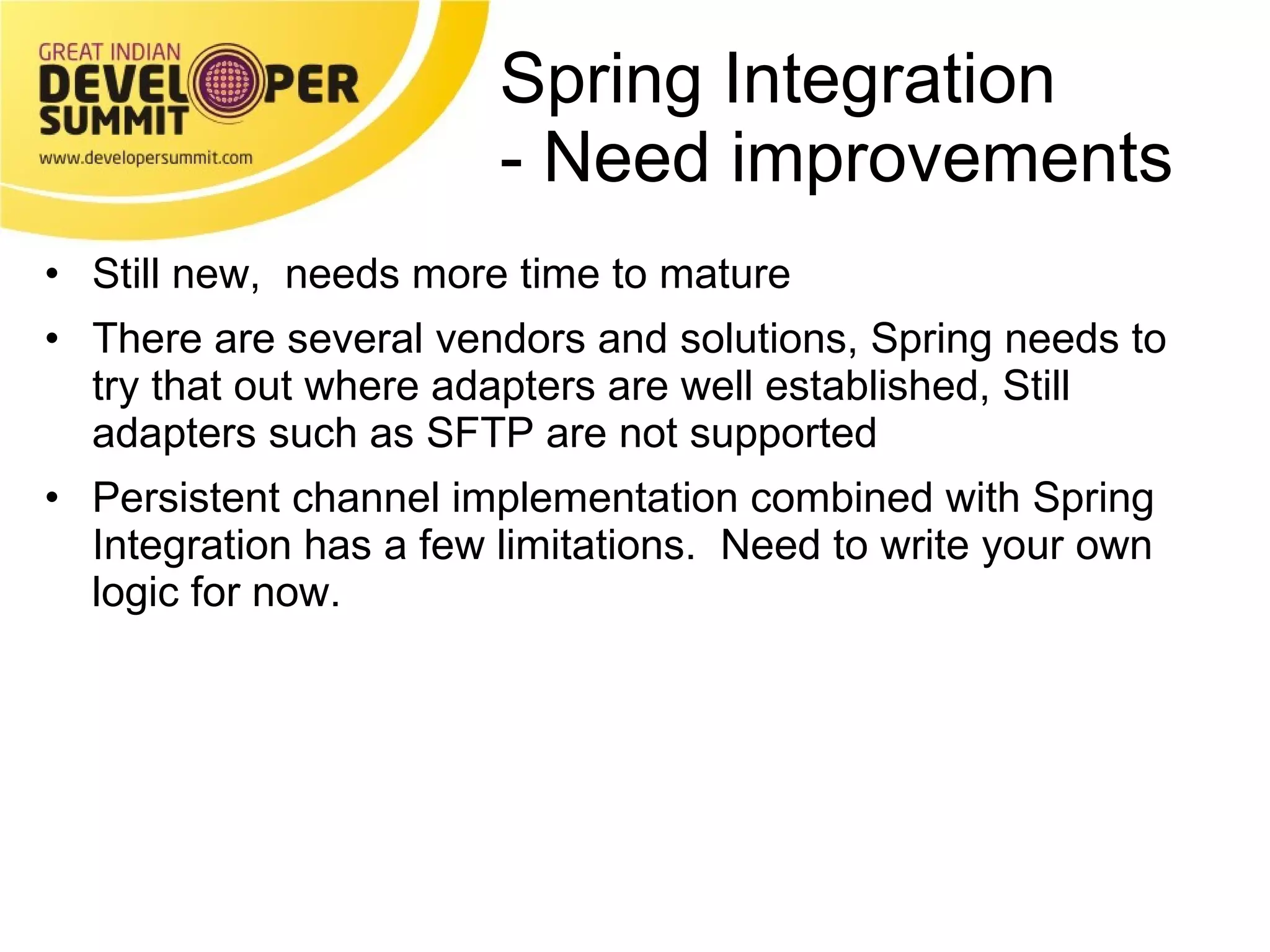 GREAT INDIAN
DEVELOPER
SUMMIT
www.developersummit.com

Spring Integration
- Need improvements

• Still new, needs more time to mature
• There are several vendors and solutions, Spring needs to try that out where adapters are well established, Still adapters such as SFTP are not supported
• Persistent channel implementation combined with Spring Integration has a few limitations. Need to write your own logic for now.